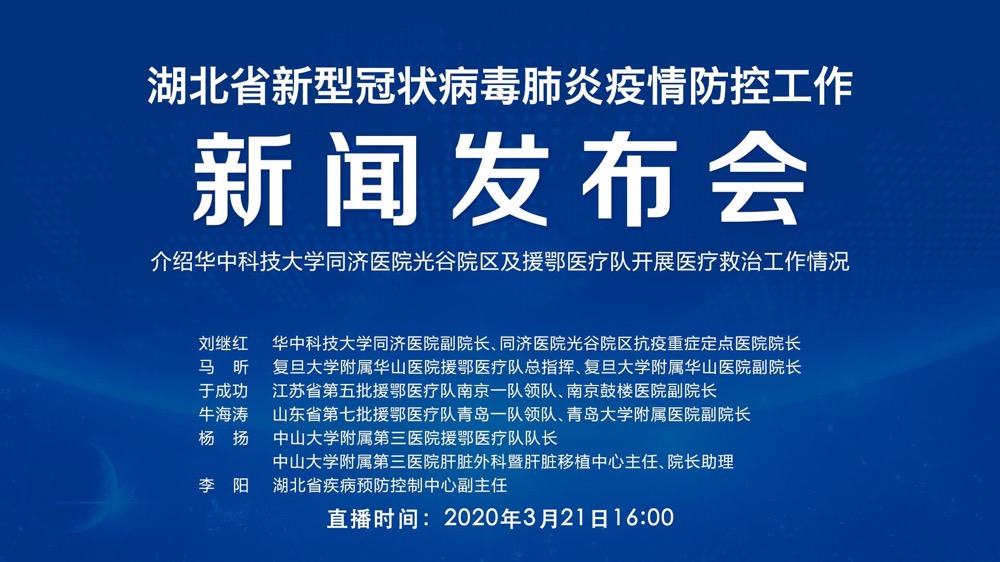 湖北省新型冠状病毒肺炎疫情防控工作

新闻发布会

介绍华中科技大学同济医院光谷院区及援鄂医疗队开展医疗救治工作情况

刘继红　华中科技大学同济医院副院长、同济医院光谷院区抗疫重症定点医院院长
马　昕　复旦大学附属华山医院援鄂医疗队总指挥、复旦大学附属华山医院副院长
于成功　江苏省第五批援鄂医疗队南京一队领队、南京鼓楼医院副院长
牛海涛　山东省第七批援鄂医疗队青岛一队领队、青岛大学附属医院副院长
杨　扬　中山大学附属第三医院援鄂医疗队队长
中山大学附属第三医院肝脏外科暨肝脏移植中心主任、院长助理
李　阳　湖北省疾病预防控制中心副主任

直播时间：2020年3月21日16:00